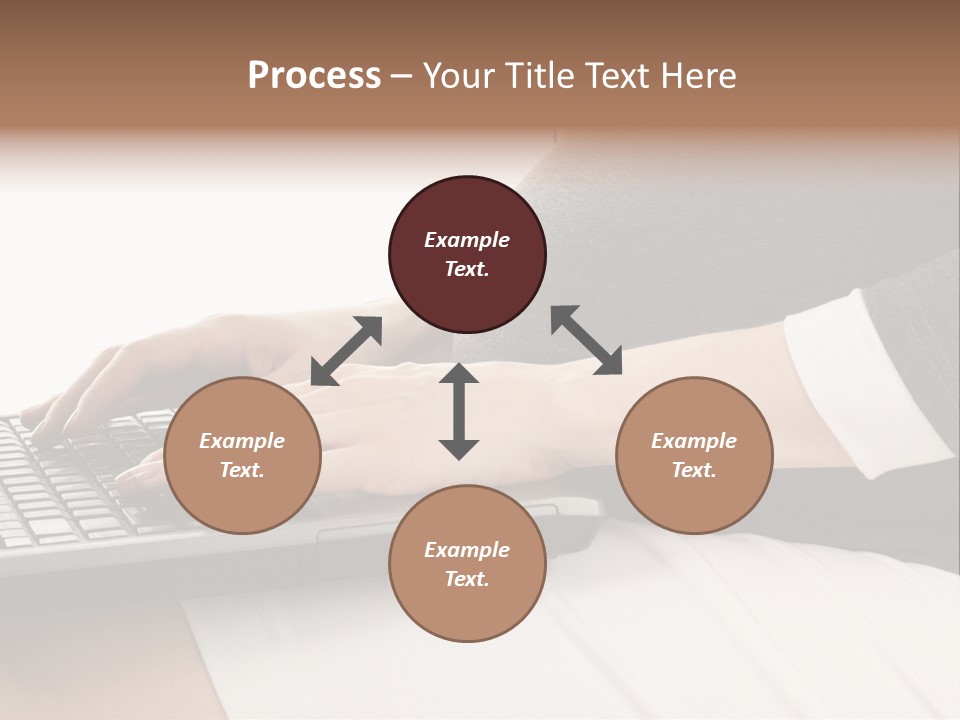 Process – Your Title Text Here

Example Text.

Example Text.

Example Text.

Example Text.